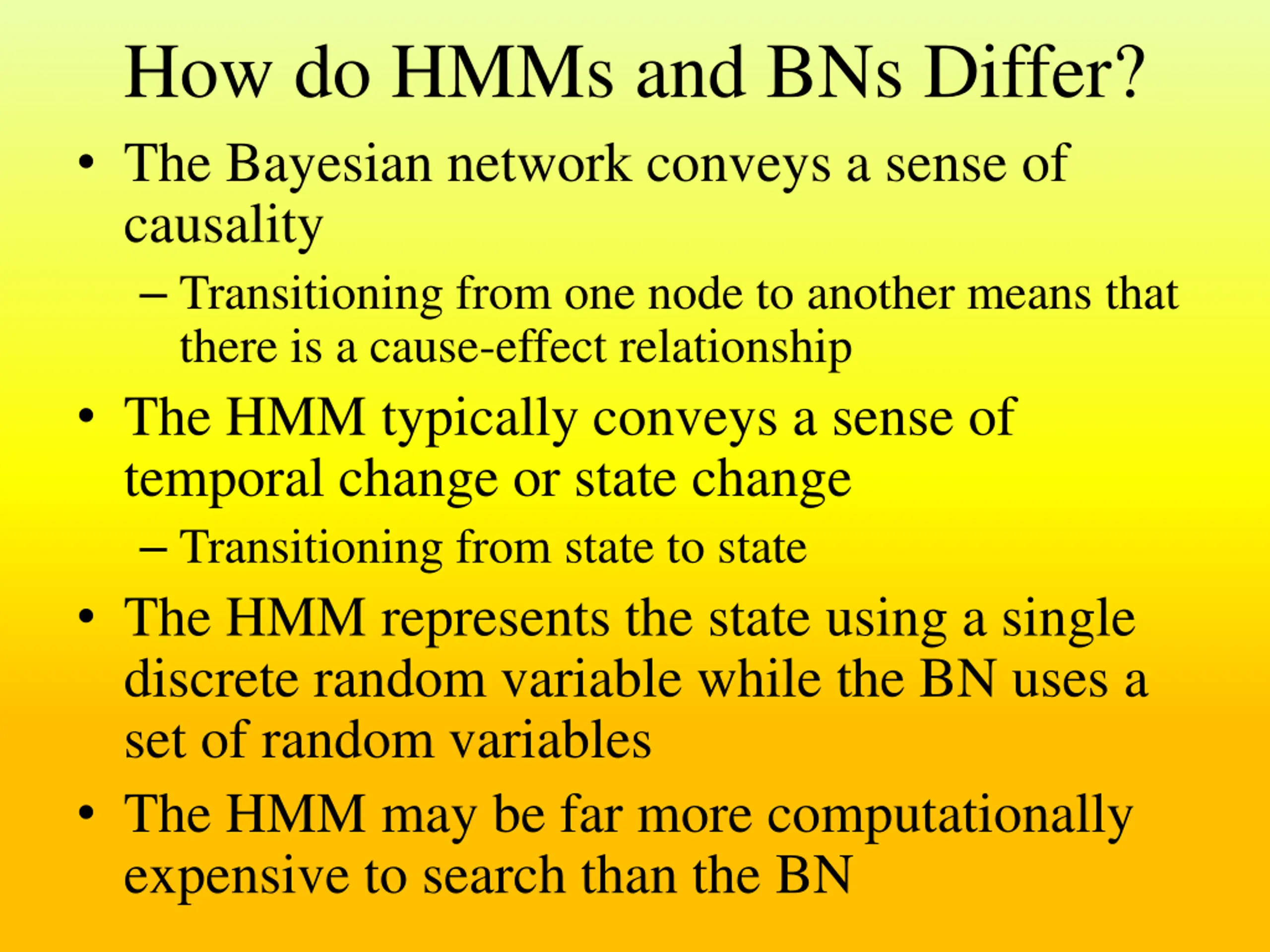 How do HMMs and BNs Differ?

• The Bayesian network conveys a sense of causality
  – Transitioning from one node to another means that there is a cause-effect relationship
• The HMM typically conveys a sense of temporal change or state change
  – Transitioning from state to state
• The HMM represents the state using a single discrete random variable while the BN uses a set of random variables
• The HMM may be far more computationally expensive to search than the BN